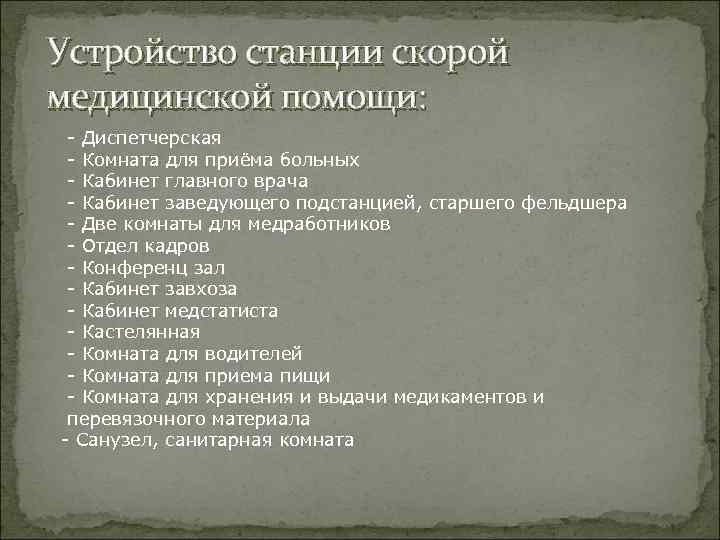 Устройство станции скорой медицинской помощи:

- Диспетчерская
- Комната для приёма больных
- Кабинет главного врача
- Кабинет заведующего подстанцией, старшего фельдшера
- Две комнаты для медработников
- Отдел кадров
- Конференц зал
- Кабинет завхоза
- Кабинет медстатиста
- Кастелянная
- Комната для водителей
- Комната для приема пищи
- Комната для хранения и выдачи медикаментов и перевязочного материала
- Санузел, санитарная комната